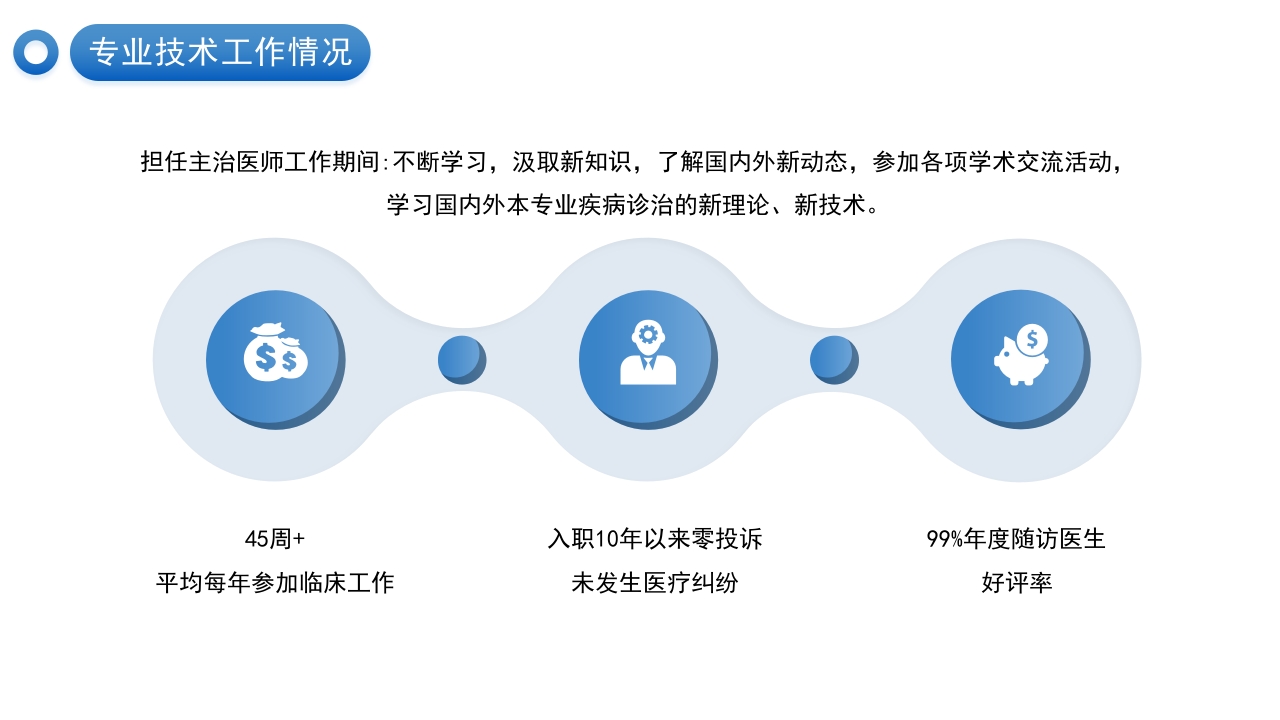 专业技术工作情况

担任主治医师工作期间:不断学习，汲取新知识，了解国内外新动态，参加各项学术交流活动，学习国内外本专业疾病诊治的新理论、新技术。

45周+
平均每年参加临床工作

入职10年以来零投诉
未发生医疗纠纷

99%年度随访医生
好评率